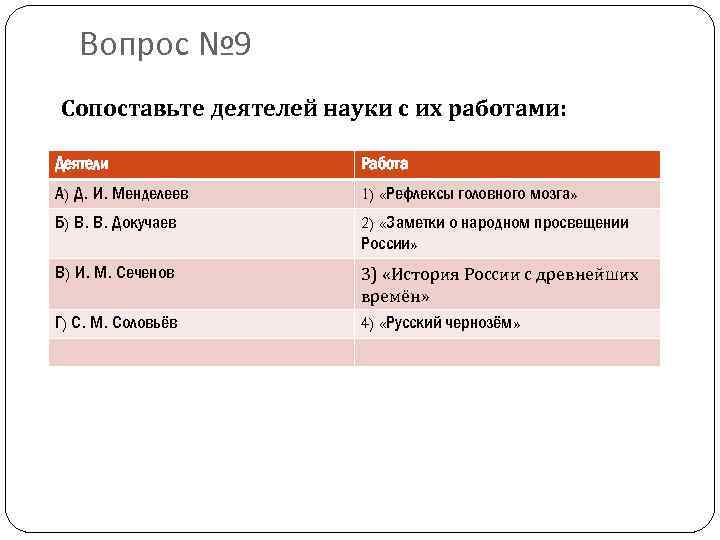 Вопрос №9

Сопоставьте деятелей науки с их работами:

| Деятели | Работа |
|---|---|
| А) Д. И. Менделеев | 1) «Рефлексы головного мозга» |
| Б) В. В. Докучаев | 2) «Заметки о народном просвещении России» |
| В) И. М. Сеченов | 3) «История России с древнейших времён» |
| Г) С. М. Соловьёв | 4) «Русский чернозём» |
| | |